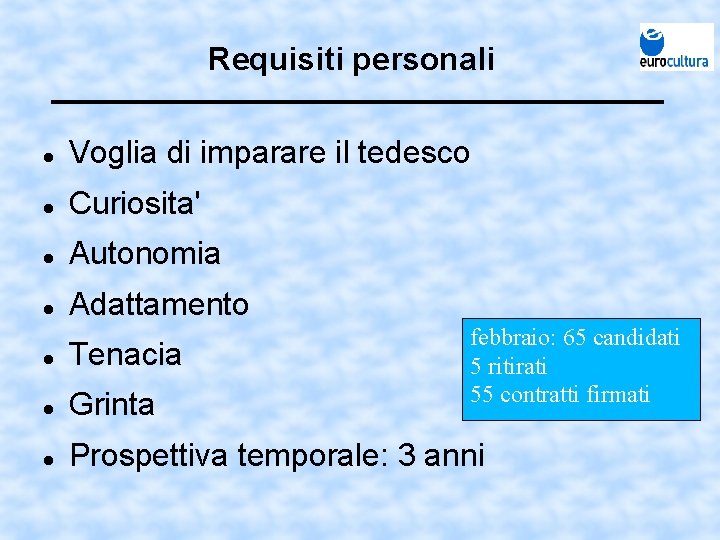 Requisiti personali

eurocultura

- Voglia di imparare il tedesco
- Curiosita'
- Autonomia
- Adattamento
- Tenacia
- Grinta
- Prospettiva temporale: 3 anni

febbraio: 65 candidati
5 ritirati
55 contratti firmati